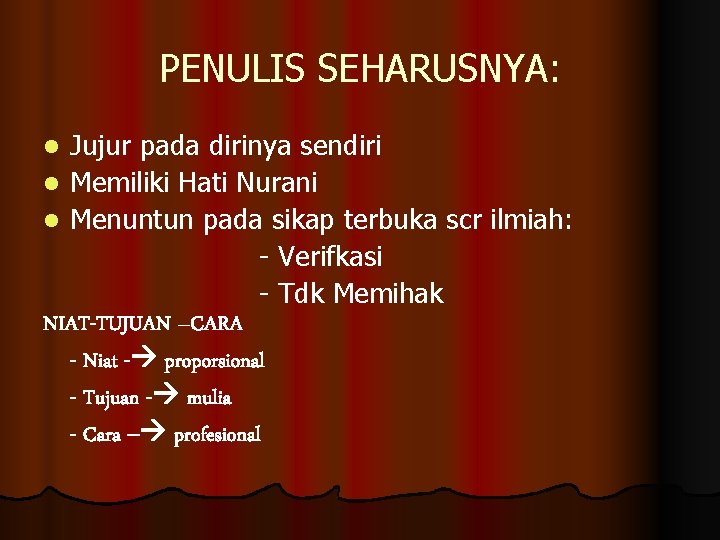 PENULIS SEHARUSNYA:

- Jujur pada dirinya sendiri
- Memiliki Hati Nurani
- Menuntun pada sikap terbuka scr ilmiah:
  - Verifkasi
  - Tdk Memihak

NIAT-TUJUAN –CARA

- Niat -→ proporsional
- Tujuan -→ mulia
- Cara –→ profesional